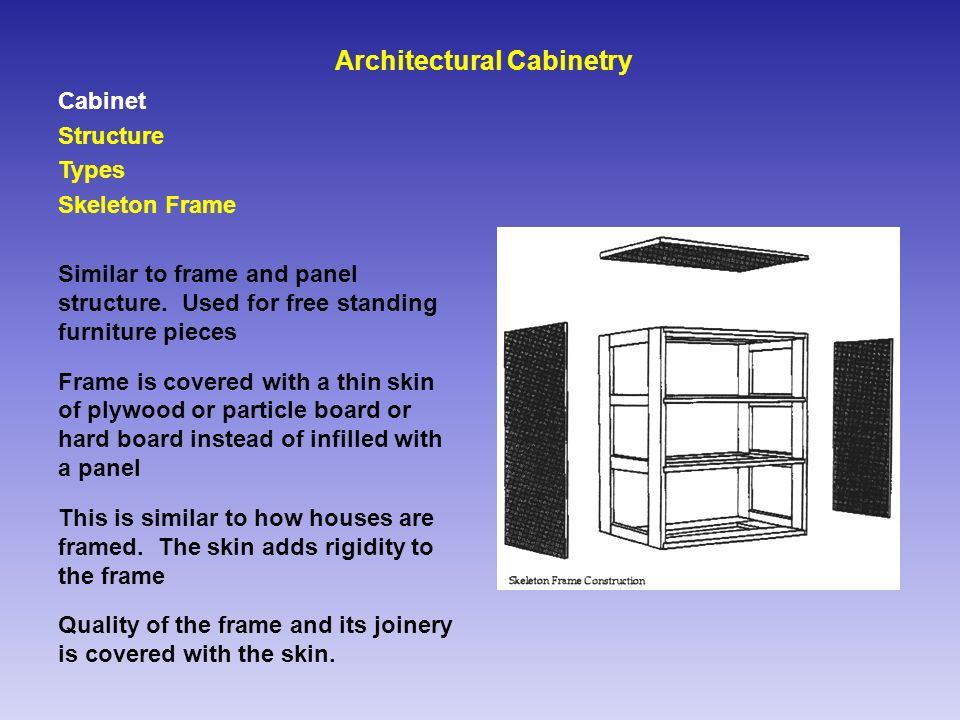 Architectural Cabinetry

Cabinet

Structure

Types

Skeleton Frame

Similar to frame and panel structure. Used for free standing furniture pieces

Frame is covered with a thin skin of plywood or particle board or hard board instead of infilled with a panel

This is similar to how houses are framed. The skin adds rigidity to the frame

Quality of the frame and its joinery is covered with the skin.

Skeleton Frame Construction